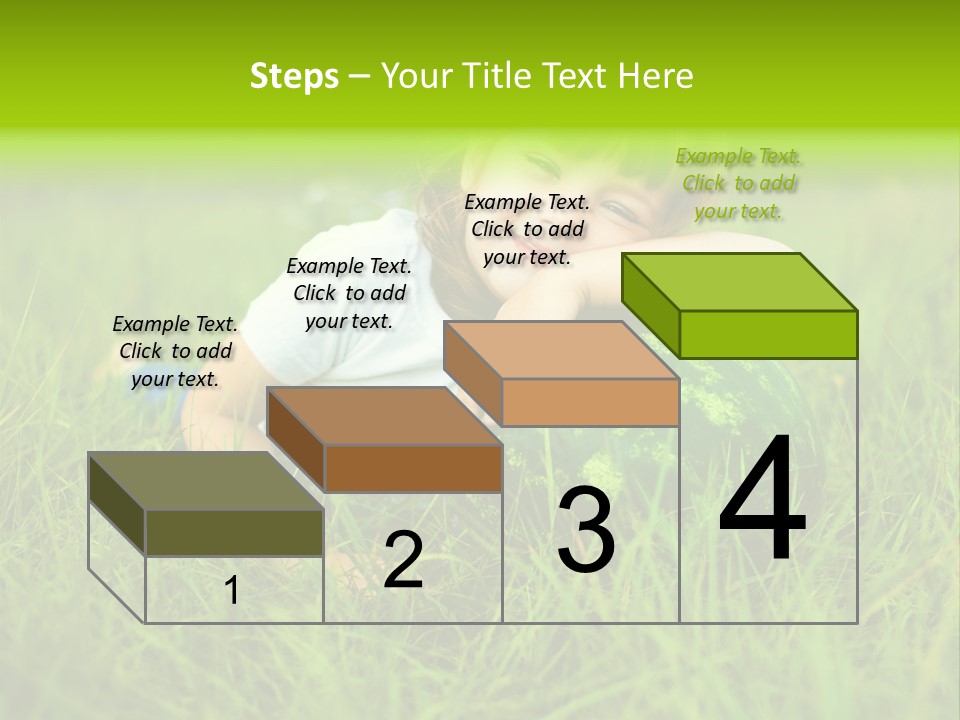 Steps – Your Title Text Here

Example Text. Click to add your text.

Example Text. Click to add your text.

Example Text. Click to add your text.

Example Text. Click to add your text.

1

2

3

4